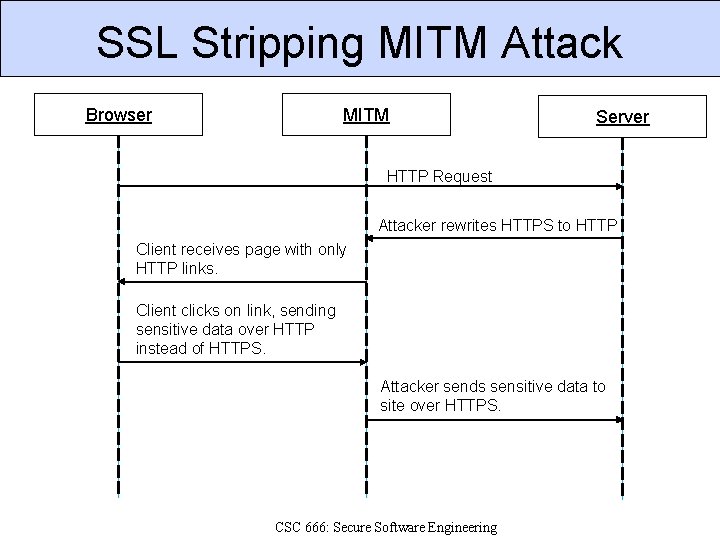 SSL Stripping MITM Attack

Browser

MITM

Server

HTTP Request

Attacker rewrites HTTPS to HTTP

Client receives page with only HTTP links.

Client clicks on link, sending sensitive data over HTTP instead of HTTPS.

Attacker sends sensitive data to site over HTTPS.

CSC 666: Secure Software Engineering